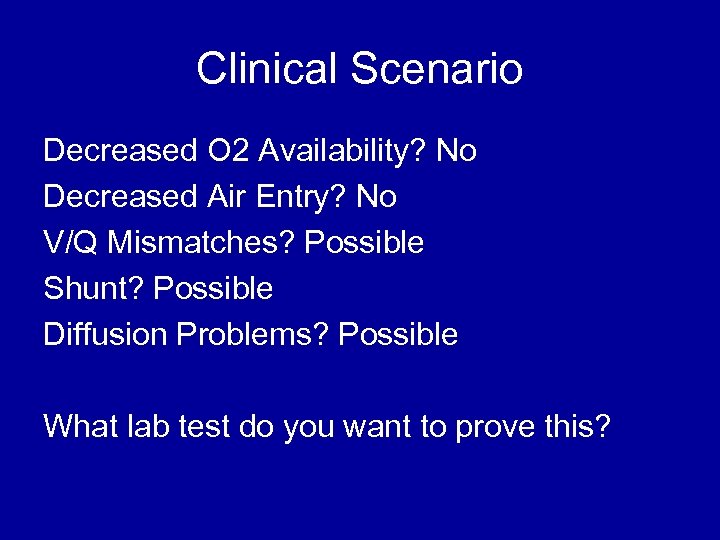 Clinical Scenario

Decreased O2 Availability? No
Decreased Air Entry? No
V/Q Mismatches? Possible
Shunt? Possible
Diffusion Problems? Possible

What lab test do you want to prove this?